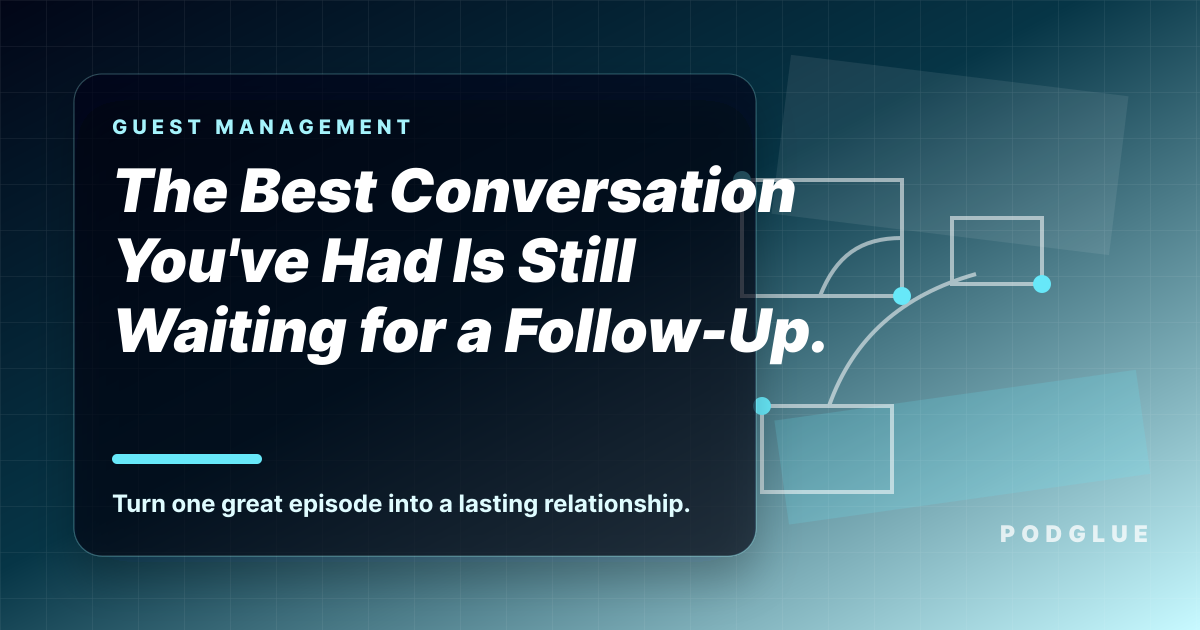 GUEST MANAGEMENT

The Best Conversation You've Had Is Still Waiting for a Follow-Up.

Turn one great episode into a lasting relationship.

PODGLUE